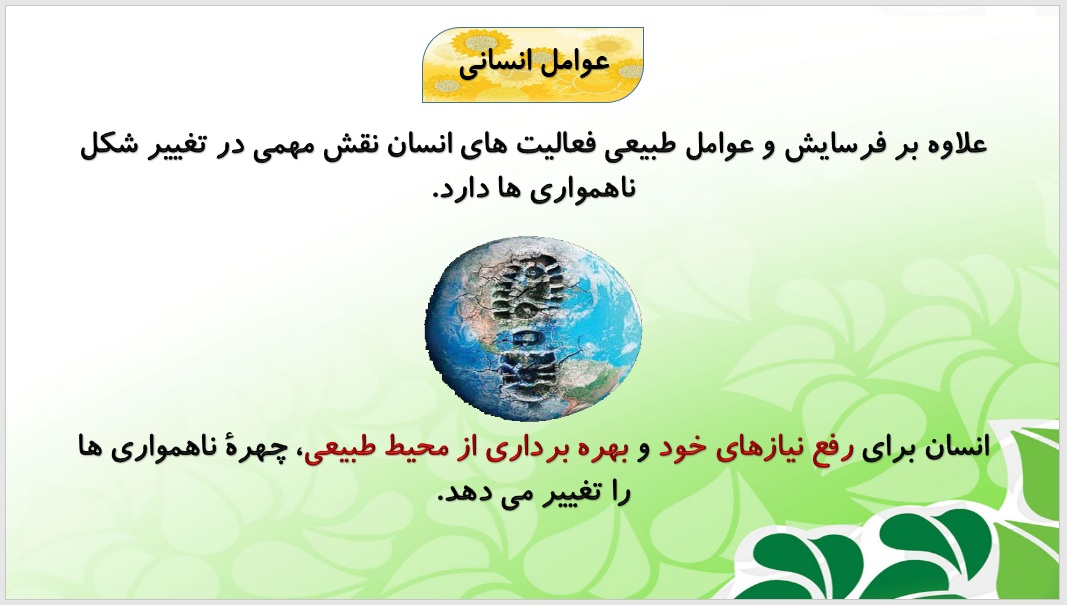 عوامل انسانی

علاوه بر فرسایش و عوامل طبیعی فعالیت های انسان نقش مهمی در تغییر شکل ناهمواری ها دارد.

انسان برای رفع نیازهای خود و بهره برداری از محیط طبیعی، چهرهٔ ناهمواری ها را تغییر می دهد.